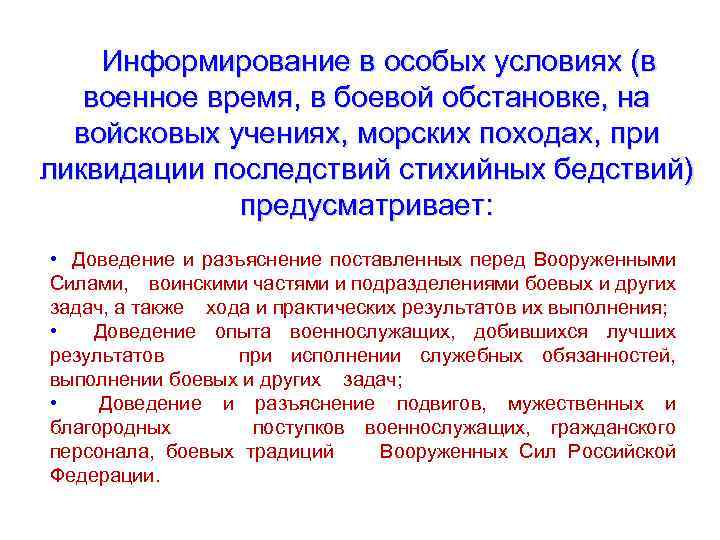 Информирование в особых условиях (в военное время, в боевой обстановке, на войсковых учениях, морских походах, при ликвидации последствий стихийных бедствий) предусматривает:

• Доведение и разъяснение поставленных перед Вооруженными Силами, воинскими частями и подразделениями боевых и других задач, а также хода и практических результатов их выполнения;
• Доведение опыта военнослужащих, добившихся лучших результатов при исполнении служебных обязанностей, выполнении боевых и других задач;
• Доведение и разъяснение подвигов, мужественных и благородных поступков военнослужащих, гражданского персонала, боевых традиций Вооруженных Сил Российской Федерации.